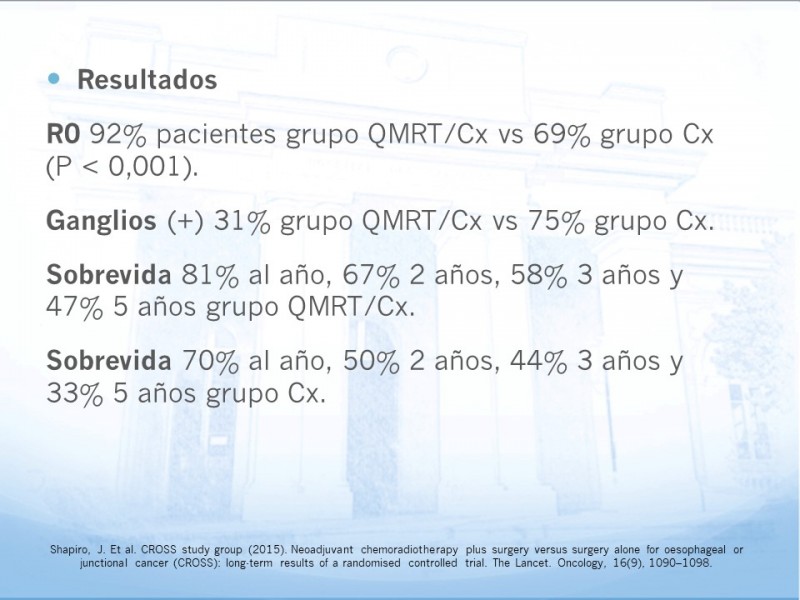 • Resultados

R0 92% pacientes grupo QMRT/Cx vs 69% grupo Cx (P < 0,001).

Ganglios (+) 31% grupo QMRT/Cx vs 75% grupo Cx.

Sobrevida 81% al año, 67% 2 años, 58% 3 años y 47% 5 años grupo QMRT/Cx.

Sobrevida 70% al año, 50% 2 años, 44% 3 años y 33% 5 años grupo Cx.

Shapiro, J. Et al. CROSS study group (2015). Neoadjuvant chemoradiotherapy plus surgery versus surgery alone for oesophageal or junctional cancer (CROSS): long-term results of a randomised controlled trial. The Lancet. Oncology, 16(9), 1090–1098.